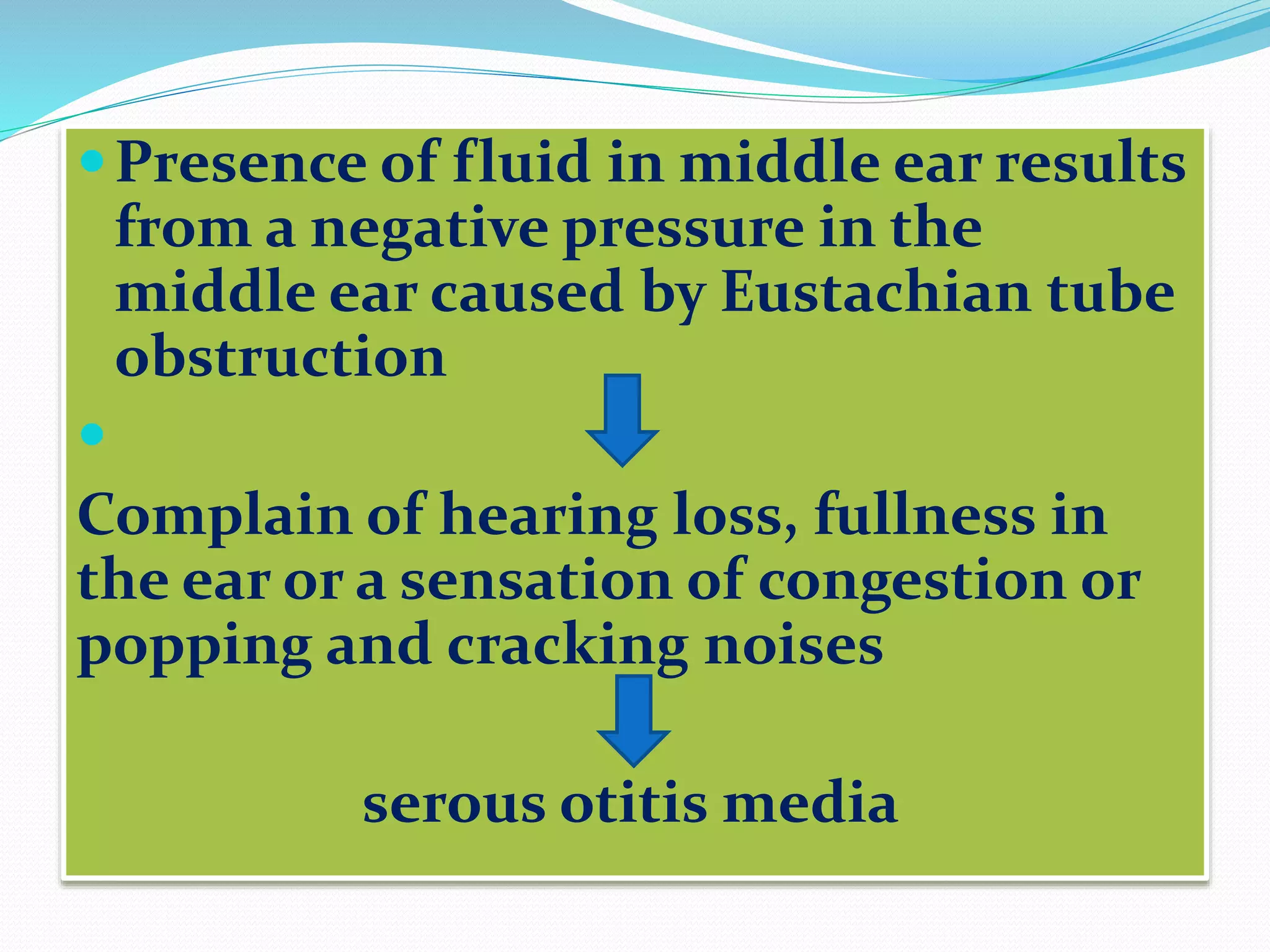 Presence of fluid in middle ear results from a negative pressure in the middle ear caused by Eustachian tube obstruction

Complain of hearing loss, fullness in the ear or a sensation of congestion or popping and cracking noises

serous otitis media